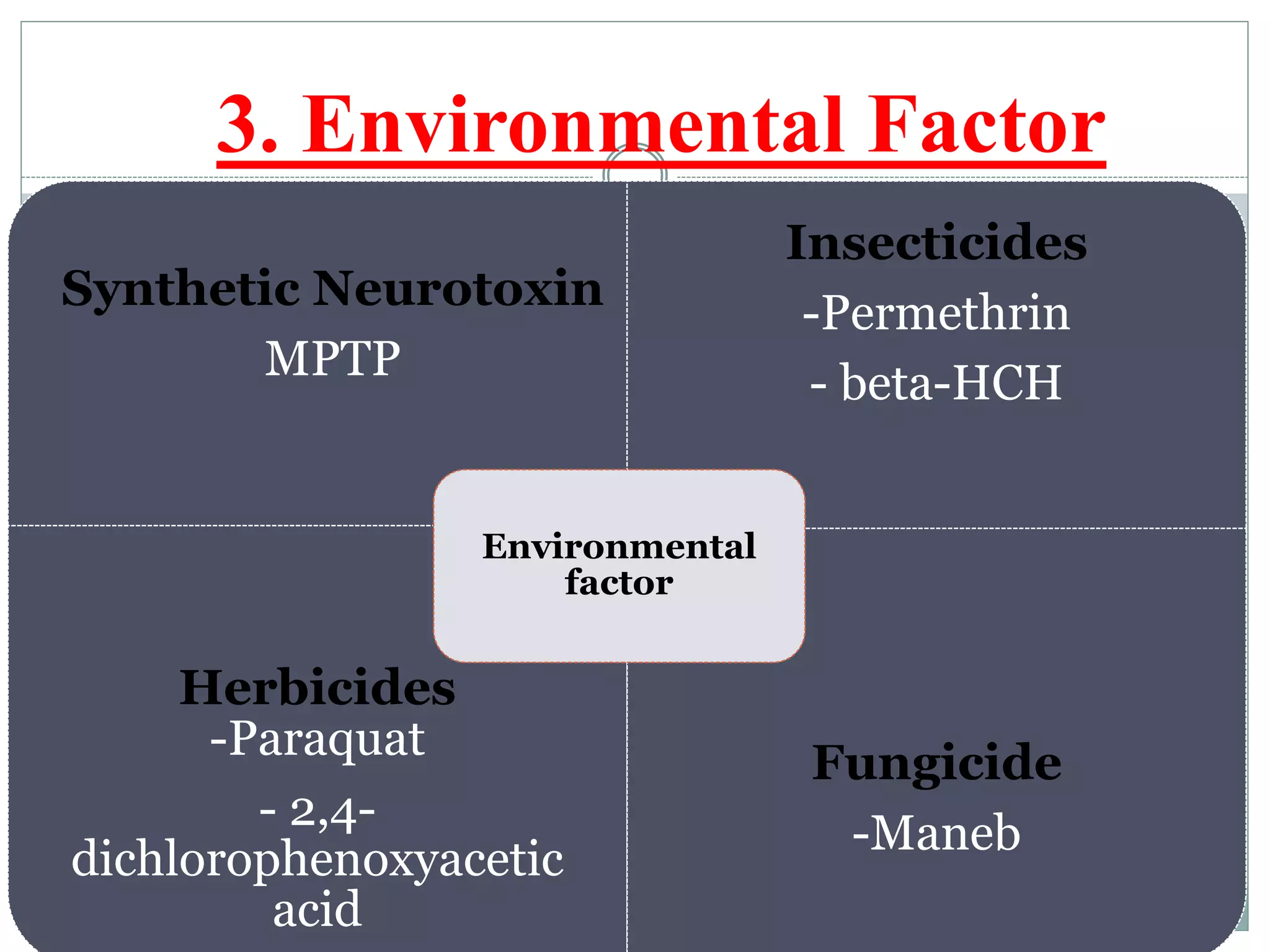 3. Environmental Factor

Synthetic Neurotoxin
MPTP

Insecticides
-Permethrin
- beta-HCH

Environmental factor

Herbicides
-Paraquat
- 2,4-dichlorophenoxyacetic acid

Fungicide
-Maneb